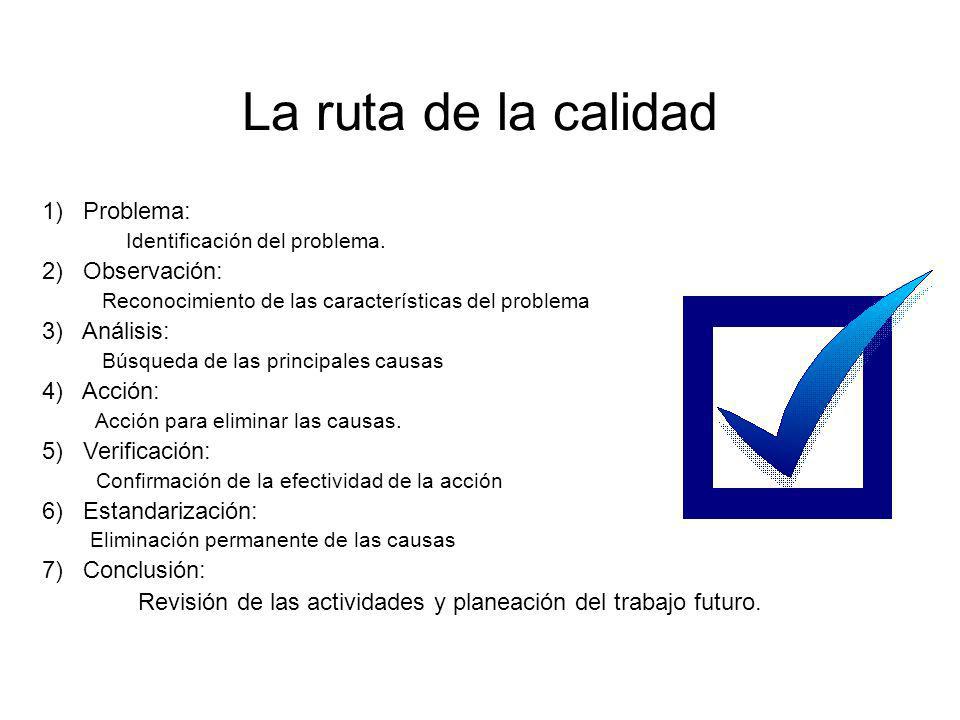 La ruta de la calidad

1) Problema:
Identificación del problema.
2) Observación:
Reconocimiento de las características del problema
3) Análisis:
Búsqueda de las principales causas
4) Acción:
Acción para eliminar las causas.
5) Verificación:
Confirmación de la efectividad de la acción
6) Estandarización:
Eliminación permanente de las causas
7) Conclusión:
Revisión de las actividades y planeación del trabajo futuro.